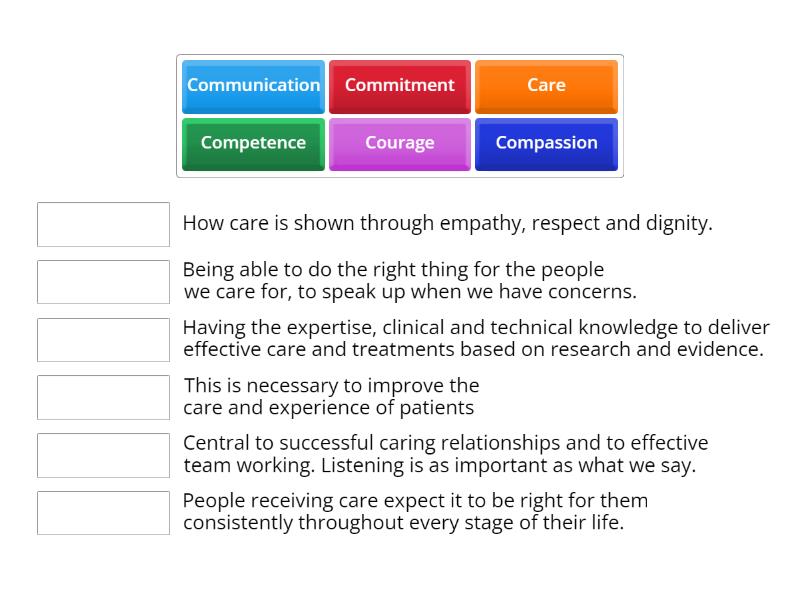 Communication Commitment Care
Competence Courage Compassion

How care is shown through empathy, respect and dignity.

Being able to do the right thing for the people we care for, to speak up when we have concerns.

Having the expertise, clinical and technical knowledge to deliver effective care and treatments based on research and evidence.

This is necessary to improve the care and experience of patients

Central to successful caring relationships and to effective team working. Listening is as important as what we say.

People receiving care expect it to be right for them consistently throughout every stage of their life.